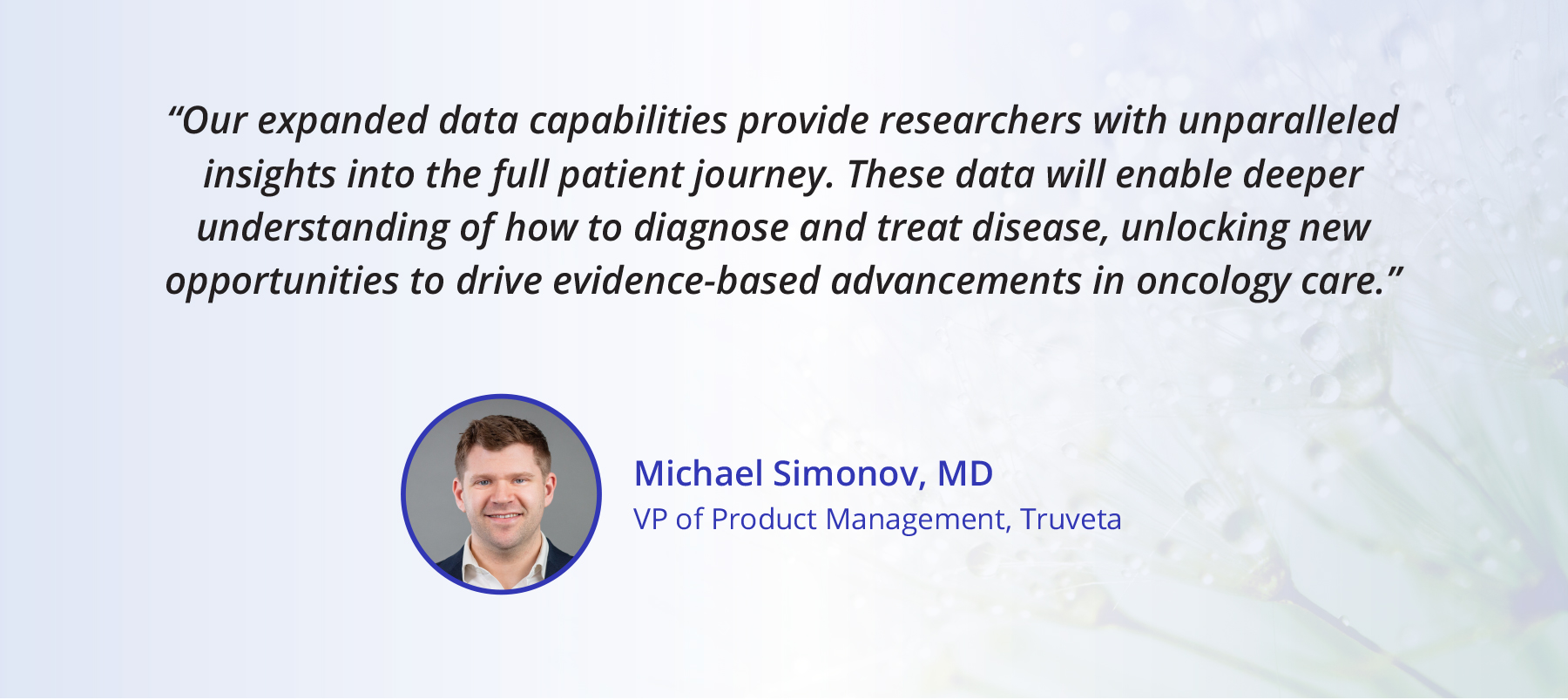 “Our expanded data capabilities provide researchers with unparalleled insights into the full patient journey. These data will enable deeper understanding of how to diagnose and treat disease, unlocking new opportunities to drive evidence-based advancements in oncology care.”

Michael Simonov, MD
VP of Product Management, Truveta